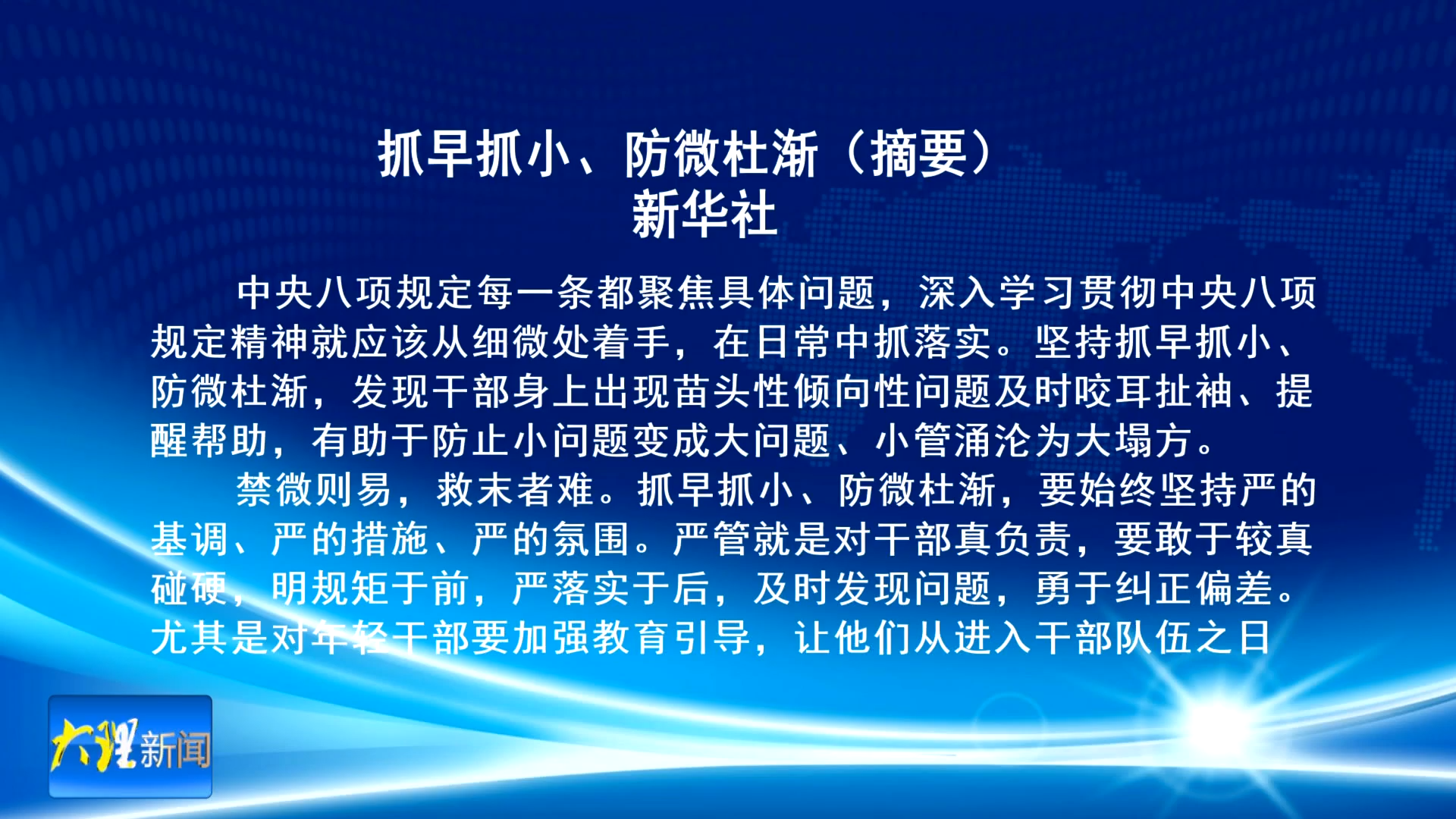 抓早抓小、防微杜渐（摘要）
新华社

中央八项规定每一条都聚焦具体问题，深入学习贯彻中央八项规定精神就应该从细微处着手，在日常中抓落实。坚持抓早抓小、防微杜渐，发现干部身上出现苗头性倾向性问题及时咬耳扯袖、提醒帮助，有助于防止小问题变成大问题、小管涌沦为大塌方。

禁微则易，救末者难。抓早抓小、防微杜渐，要始终坚持严的基调、严的措施、严的氛围。严管就是对干部真负责，要敢于较真碰硬，明规矩于前，严落实于后，及时发现问题，勇于纠正偏差。尤其是对年轻干部要加强教育引导，让他们从进入干部队伍之日

大理新闻